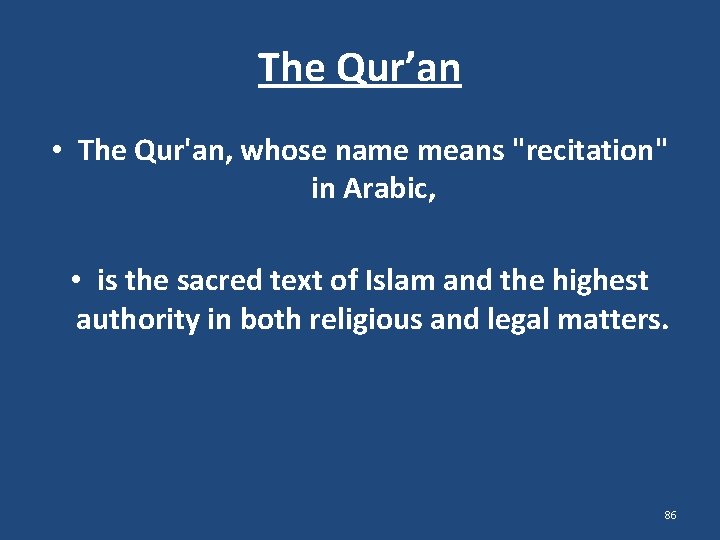 The Qur’an

• The Qur'an, whose name means "recitation" in Arabic,

• is the sacred text of Islam and the highest authority in both religious and legal matters.

86